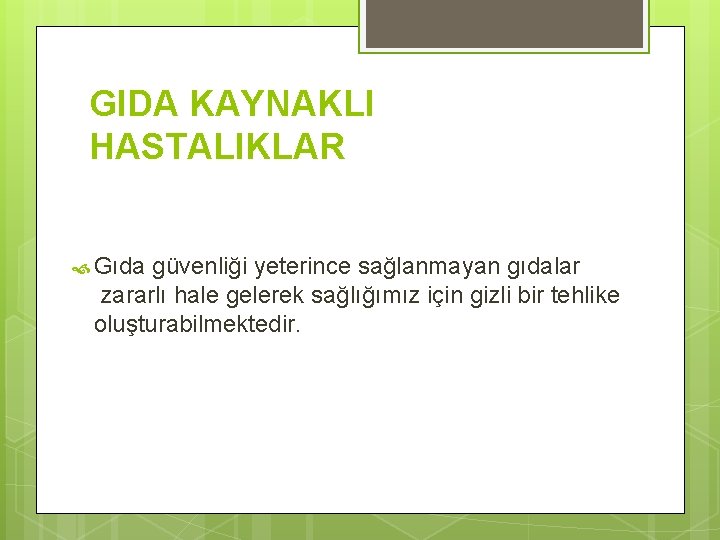 GIDA KAYNAKLI HASTALIKLAR

Gıda güvenliği yeterince sağlanmayan gıdalar zararlı hale gelerek sağlığımız için gizli bir tehlike oluşturabilmektedir.